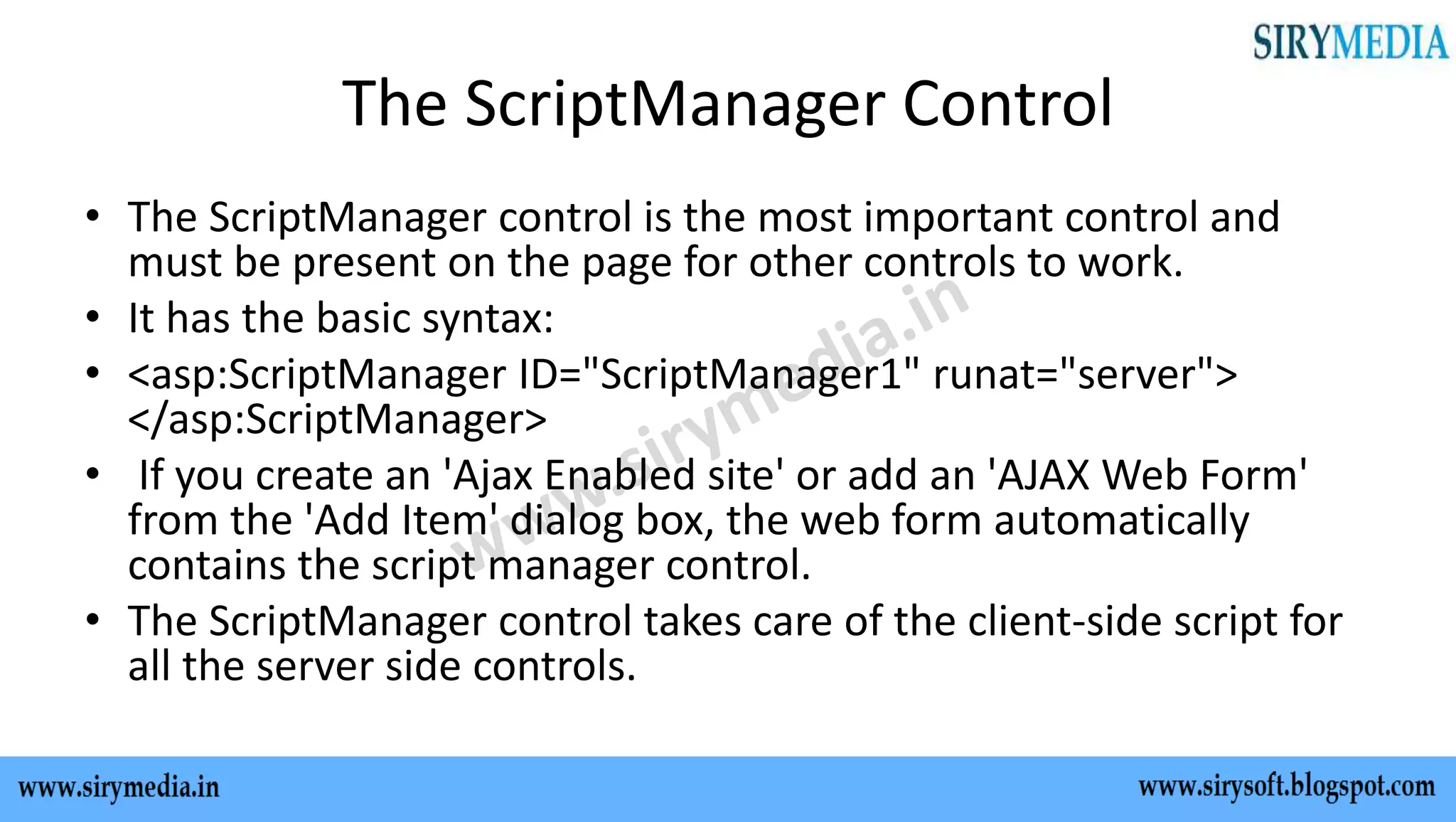 SIRYMEDIA

The ScriptManager Control

• The ScriptManager control is the most important control and must be present on the page for other controls to work.
• It has the basic syntax:
• <asp:ScriptManager ID="ScriptManager1" runat="server"> </asp:ScriptManager>
• If you create an 'Ajax Enabled site' or add an 'AJAX Web Form' from the 'Add Item' dialog box, the web form automatically contains the script manager control.
• The ScriptManager control takes care of the client-side script for all the server side controls.

www.sirymedia.in

www.sirymedia.in www.sirysoft.blogspot.com